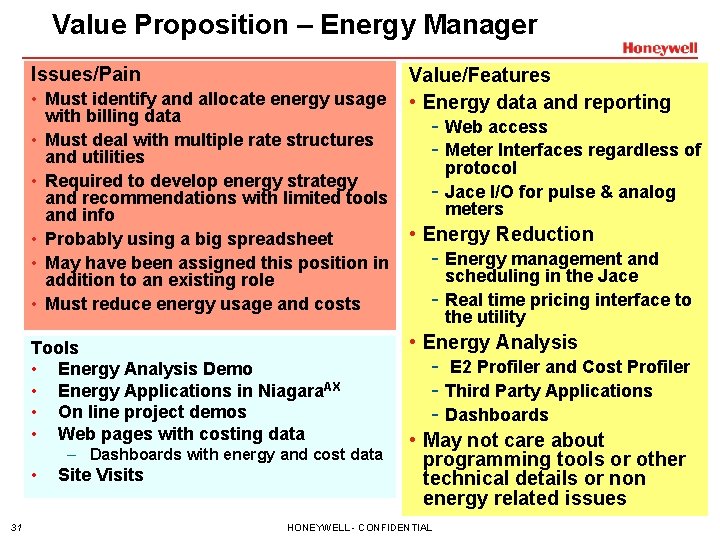 Value Proposition – Energy Manager

Honeywell

Issues/Pain
• Must identify and allocate energy usage with billing data
• Must deal with multiple rate structures and utilities
• Required to develop energy strategy and recommendations with limited tools and info
• Probably using a big spreadsheet
• May have been assigned this position in addition to an existing role
• Must reduce energy usage and costs

Tools
• Energy Analysis Demo
• Energy Applications in Niagara$^{AX}$
• On line project demos
• Web pages with costing data
– Dashboards with energy and cost data
• Site Visits

Value/Features
• Energy data and reporting
- Web access
- Meter Interfaces regardless of protocol
- Jace I/O for pulse & analog meters
• Energy Reduction
- Energy management and scheduling in the Jace
- Real time pricing interface to the utility
• Energy Analysis
- E2 Profiler and Cost Profiler
- Third Party Applications
- Dashboards
• May not care about programming tools or other technical details or non energy related issues

31

HONEYWELL - CONFIDENTIAL